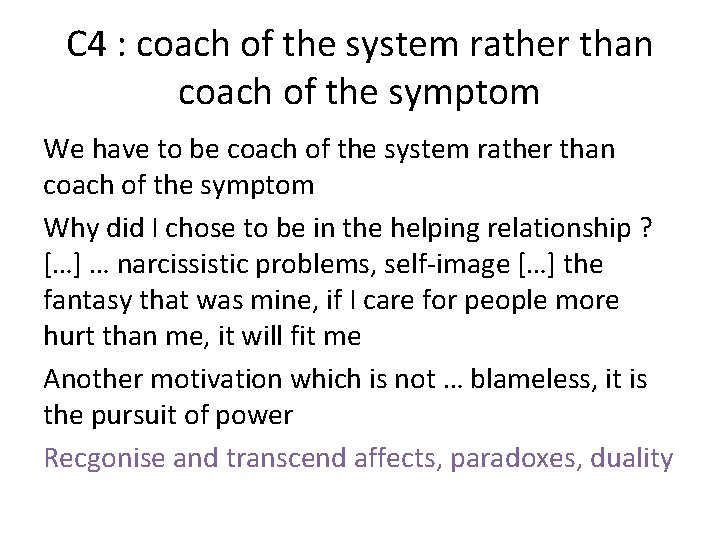 C4 : coach of the system rather than coach of the symptom

We have to be coach of the system rather than coach of the symptom

Why did I chose to be in the helping relationship ? […] … narcissistic problems, self-image […] the fantasy that was mine, if I care for people more hurt than me, it will fit me

Another motivation which is not … blameless, it is the pursuit of power

Recgonise and transcend affects, paradoxes, duality